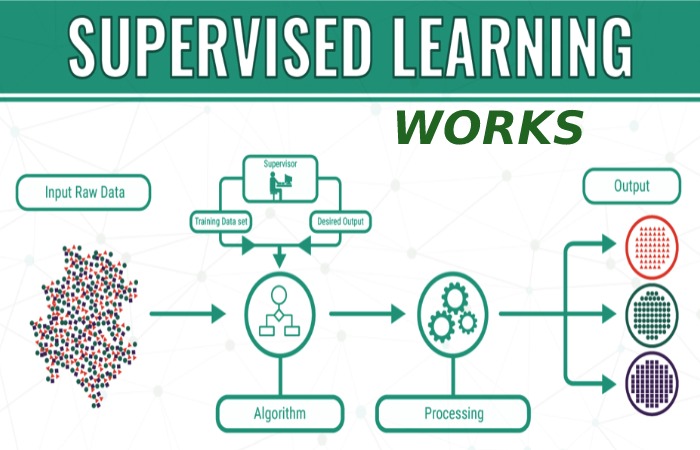 SUPERVISED LEARNING

WORKS

Input Raw Data

Supervisor

Training Data set

Desired Output

Output

Algorithm

Processing